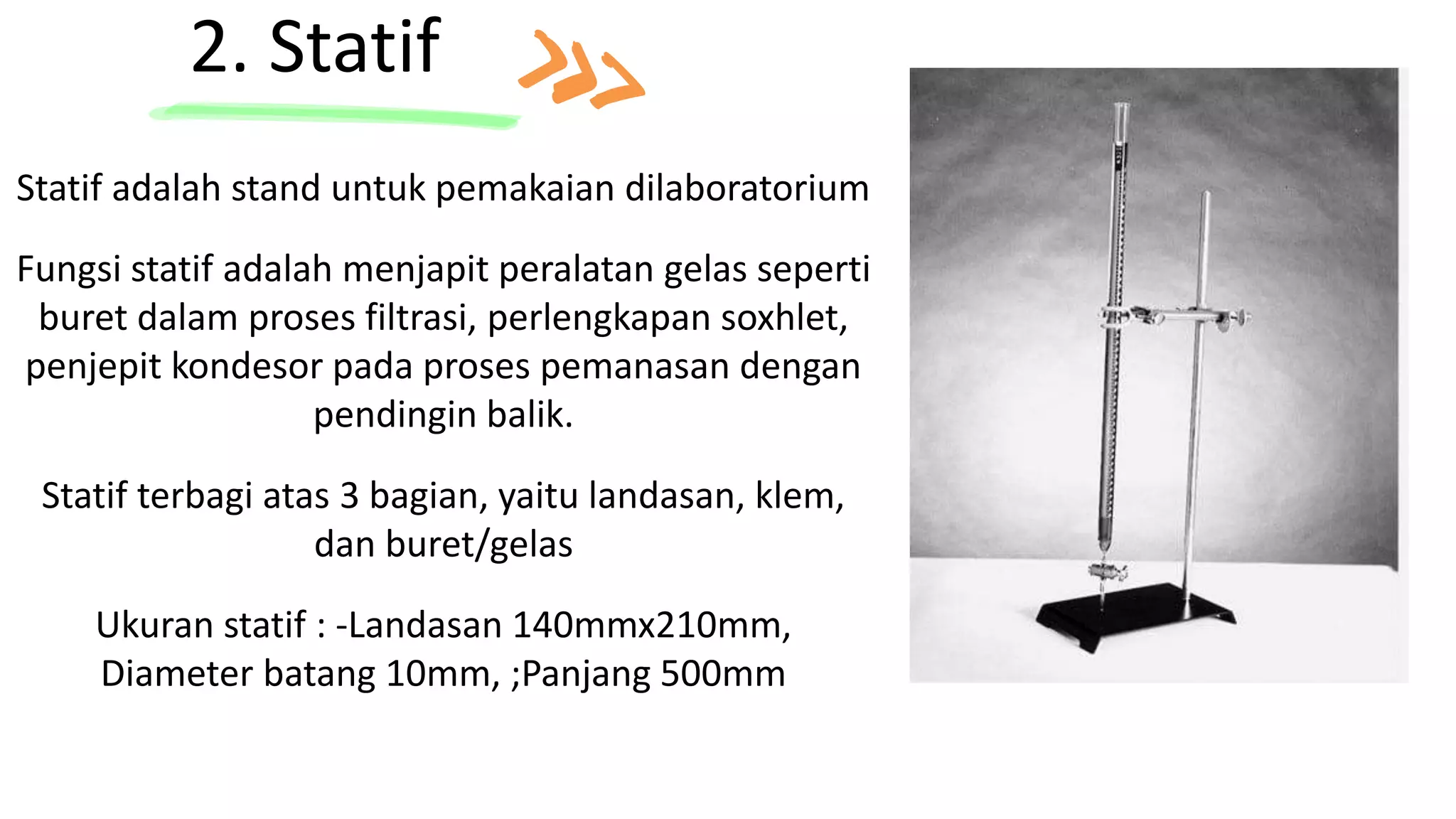 2. Statif

Statif adalah stand untuk pemakaian dilaboratorium

Fungsi statif adalah menjapit peralatan gelas seperti buret dalam proses filtrasi, perlengkapan soxhlet, penjepit kondesor pada proses pemanasan dengan pendingin balik.

Statif terbagi atas 3 bagian, yaitu landasan, klem, dan buret/gelas

Ukuran statif : -Landasan 140mmx210mm, Diameter batang 10mm, ;Panjang 500mm